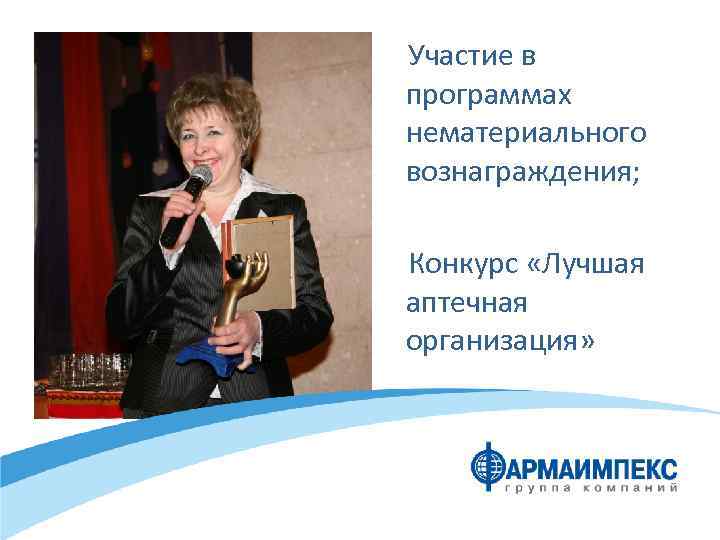 Участие в программах нематериального вознаграждения;

Конкурс «Лучшая аптечная организация»

ФАРМАИМПЕКС
группа компаний